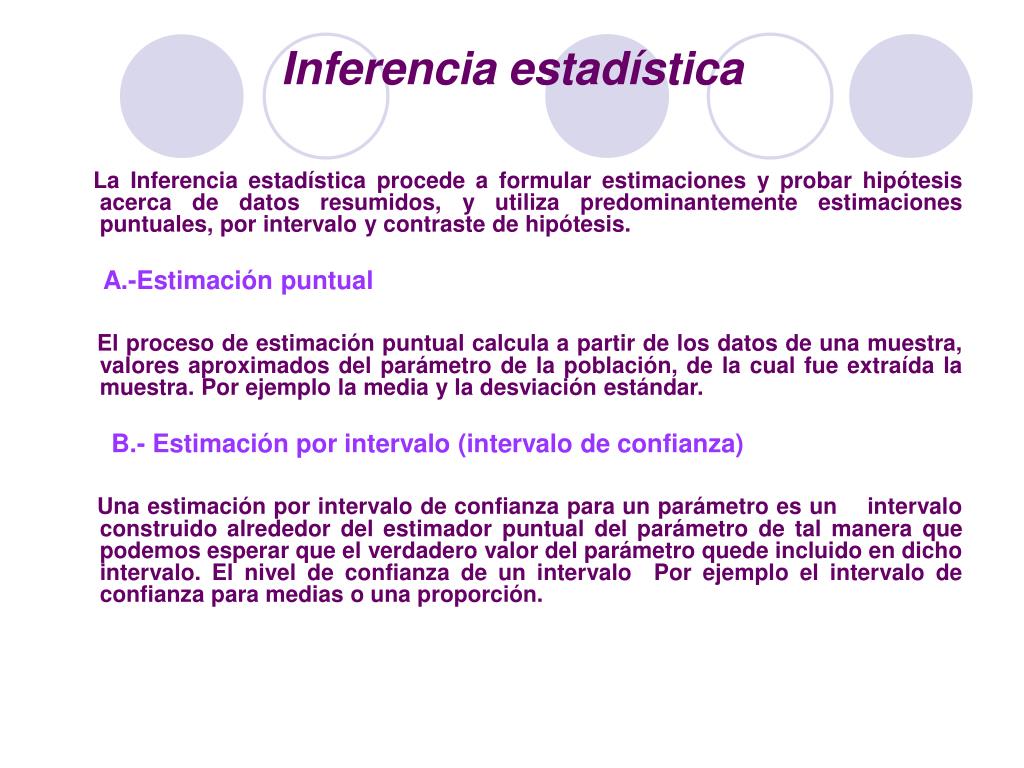 Inferencia estadística

La Inferencia estadística procede a formular estimaciones y probar hipótesis acerca de datos resumidos, y utiliza predominantemente estimaciones puntuales, por intervalo y contraste de hipótesis.

A.-Estimación puntual

El proceso de estimación puntual calcula a partir de los datos de una muestra, valores aproximados del parámetro de la población, de la cual fue extraída la muestra. Por ejemplo la media y la desviación estándar.

B.- Estimación por intervalo (intervalo de confianza)

Una estimación por intervalo de confianza para un parámetro es un intervalo construido alrededor del estimador puntual del parámetro de tal manera que podemos esperar que el verdadero valor del parámetro quede incluido en dicho intervalo. El nivel de confianza de un intervalo Por ejemplo el intervalo de confianza para medias o una proporción.